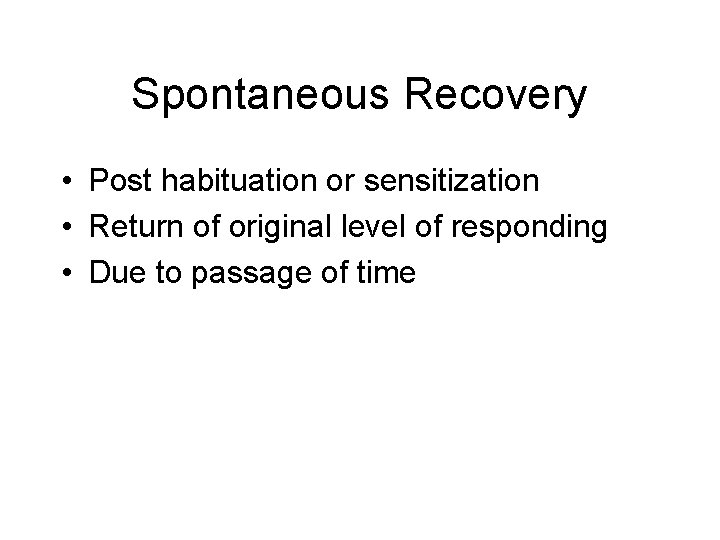 Spontaneous Recovery

• Post habituation or sensitization
• Return of original level of responding
• Due to passage of time